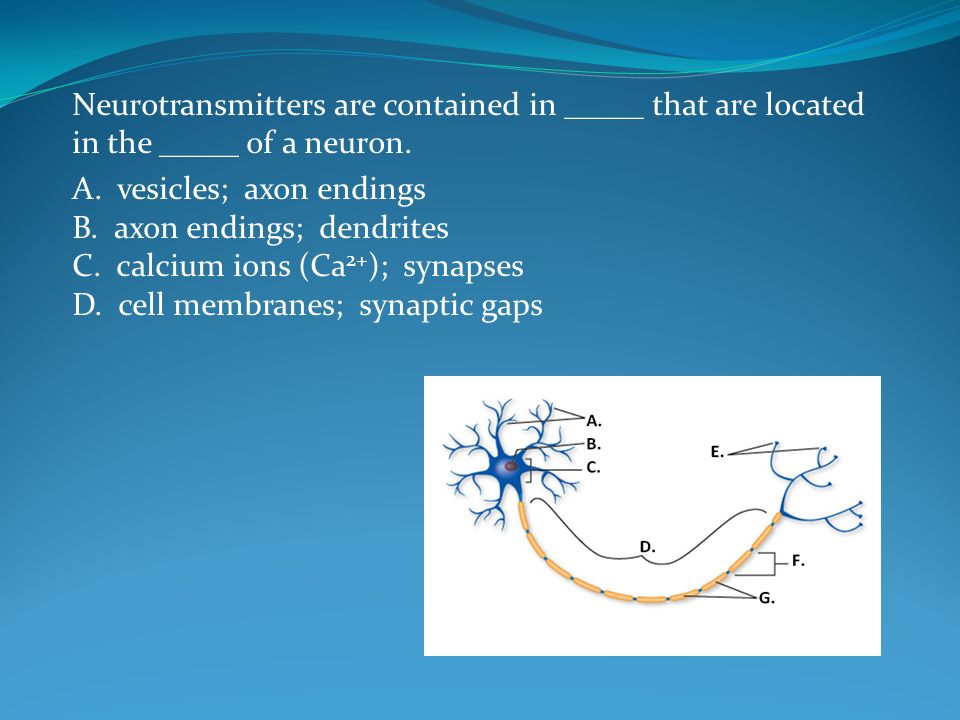 Neurotransmitters are contained in _____ that are located in the _____ of a neuron.

A. vesicles; axon endings
B. axon endings; dendrites
C. calcium ions ($Ca^{2+}$); synapses
D. cell membranes; synaptic gaps

A.
B.
C.
E.
D.
F.
G.